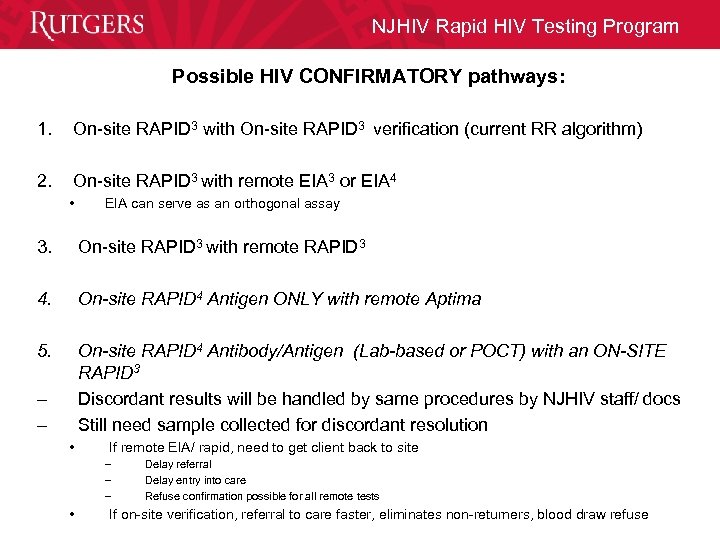 RUTGERS

NJHIV Rapid HIV Testing Program

Possible HIV CONFIRMATORY pathways:

1. On-site RAPID$^3$ with On-site RAPID$^3$ verification (current RR algorithm)

2. On-site RAPID$^3$ with remote EIA$^3$ or EIA$^4$
• EIA can serve as an orthogonal assay

3. On-site RAPID$^3$ with remote RAPID$^3$

4. On-site RAPID$^4$ Antigen ONLY with remote Aptima

5. On-site RAPID$^4$ Antibody/Antigen (Lab-based or POCT) with an ON-SITE RAPID$^3$
– Discordant results will be handled by same procedures by NJHIV staff/ docs
– Still need sample collected for discordant resolution
• If remote EIA/ rapid, need to get client back to site
– Delay referral
– Delay entry into care
– Refuse confirmation possible for all remote tests
• If on-site verification, referral to care faster, eliminates non-returners, blood draw refuse